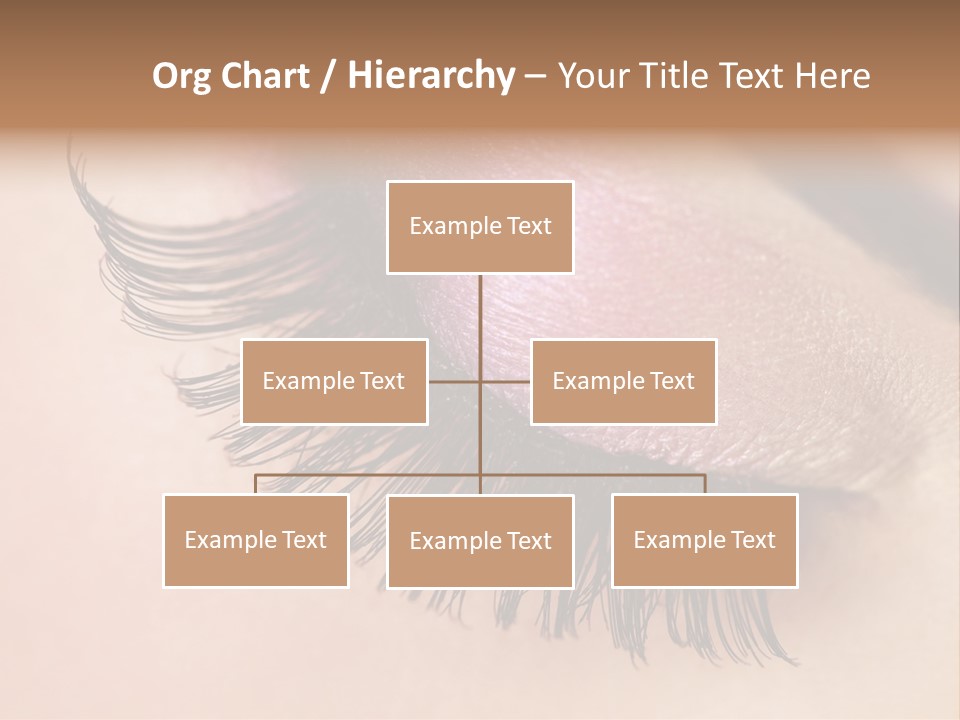 Org Chart / Hierarchy – Your Title Text Here

Example Text

Example Text

Example Text

Example Text

Example Text

Example Text